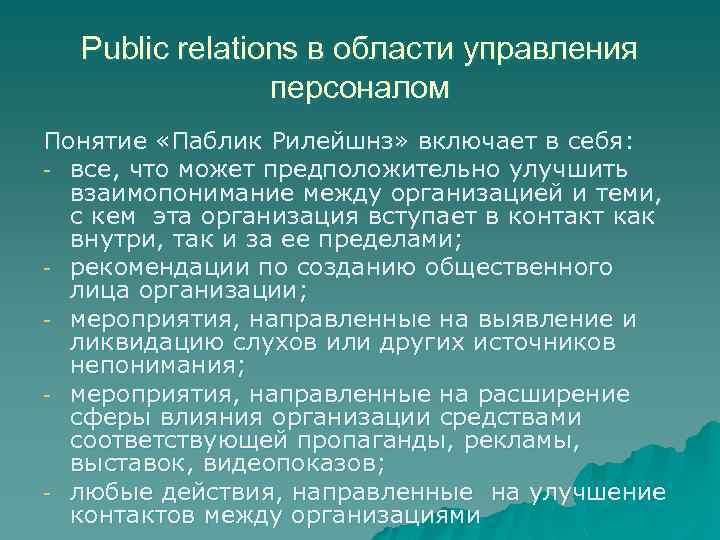 Public relations в области управления персоналом

Понятие «Паблик Рилейшнз» включает в себя:
- все, что может предположительно улучшить взаимопонимание между организацией и теми, с кем эта организация вступает в контакт как внутри, так и за ее пределами;
- рекомендации по созданию общественного лица организации;
- мероприятия, направленные на выявление и ликвидацию слухов или других источников непонимания;
- мероприятия, направленные на расширение сферы влияния организации средствами соответствующей пропаганды, рекламы, выставок, видеопоказов;
- любые действия, направленные на улучшение контактов между организациями